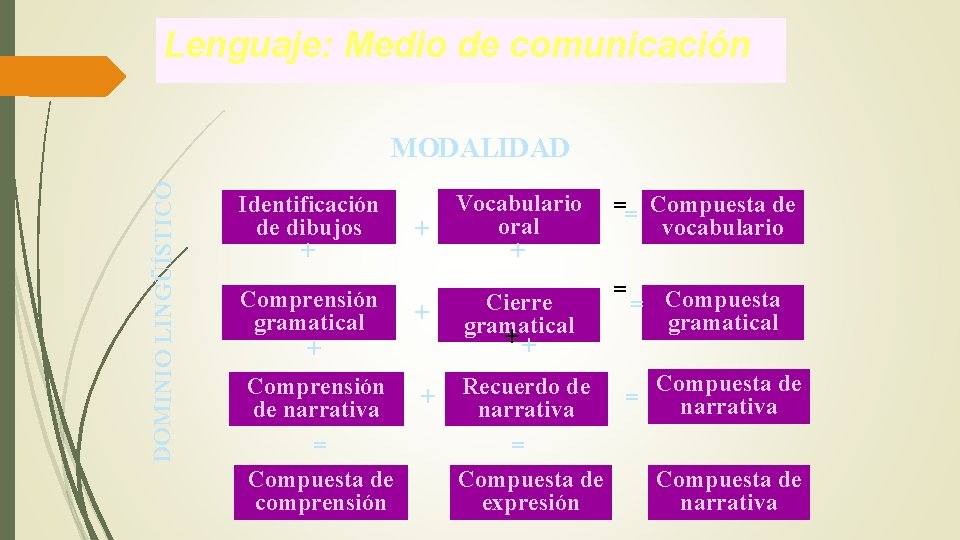 Lenguaje: Medio de comunicación

MODALIDAD

DOMINIO LINGÜÍSTICO

Identificación de dibujos + Vocabulario oral = Compuesta de vocabulario

+ +

Comprensión gramatical + Cierre gramatical = Compuesta gramatical

+ +

Comprensión de narrativa + Recuerdo de narrativa = Compuesta de narrativa

= =

Compuesta de comprensión

Compuesta de expresión

Compuesta de narrativa